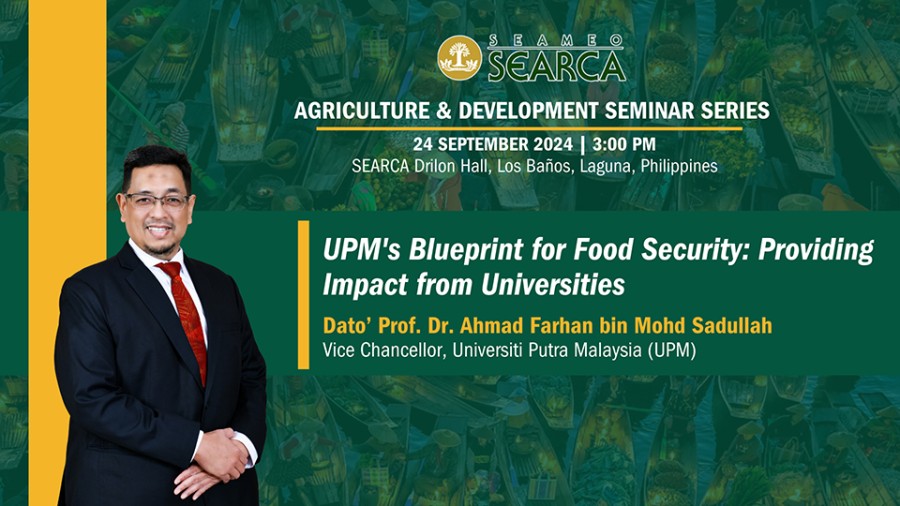 SEAMEO
SEARCA

AGRICULTURE & DEVELOPMENT SEMINAR SERIES

24 SEPTEMBER 2024 | 3:00 PM
SEARCA Drilon Hall, Los Baños, Laguna, Philippines

UPM's Blueprint for Food Security: Providing Impact from Universities

Dato' Prof. Dr. Ahmad Farhan bin Mohd Sadullah
Vice Chancellor, Universiti Putra Malaysia (UPM)